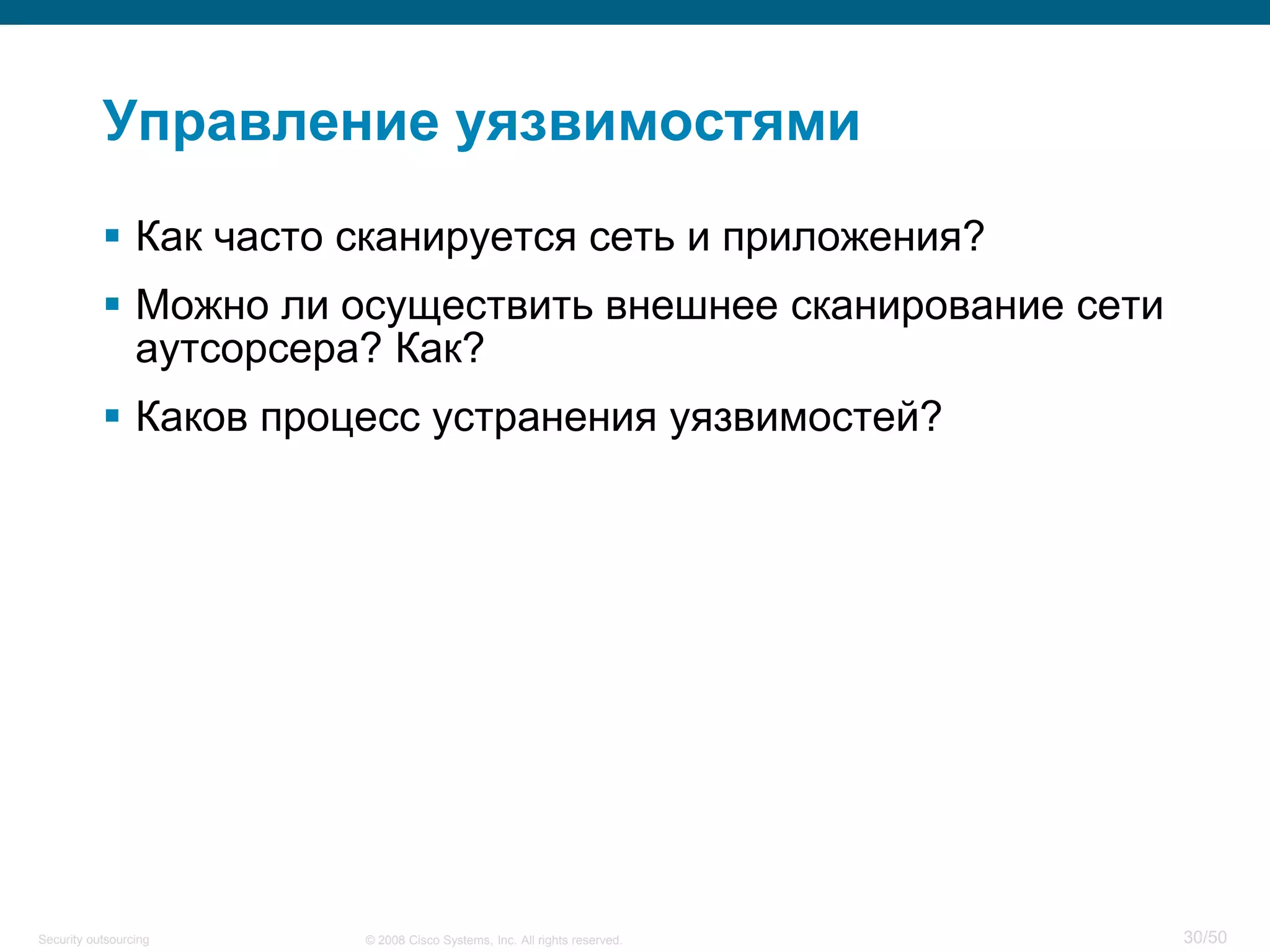 Управление уязвимостями

▪ Как часто сканируется сеть и приложения?

▪ Можно ли осуществить внешнее сканирование сети аутсорсера? Как?

▪ Каков процесс устранения уязвимостей?

Security outsourcing © 2008 Cisco Systems, Inc. All rights reserved. 30/50